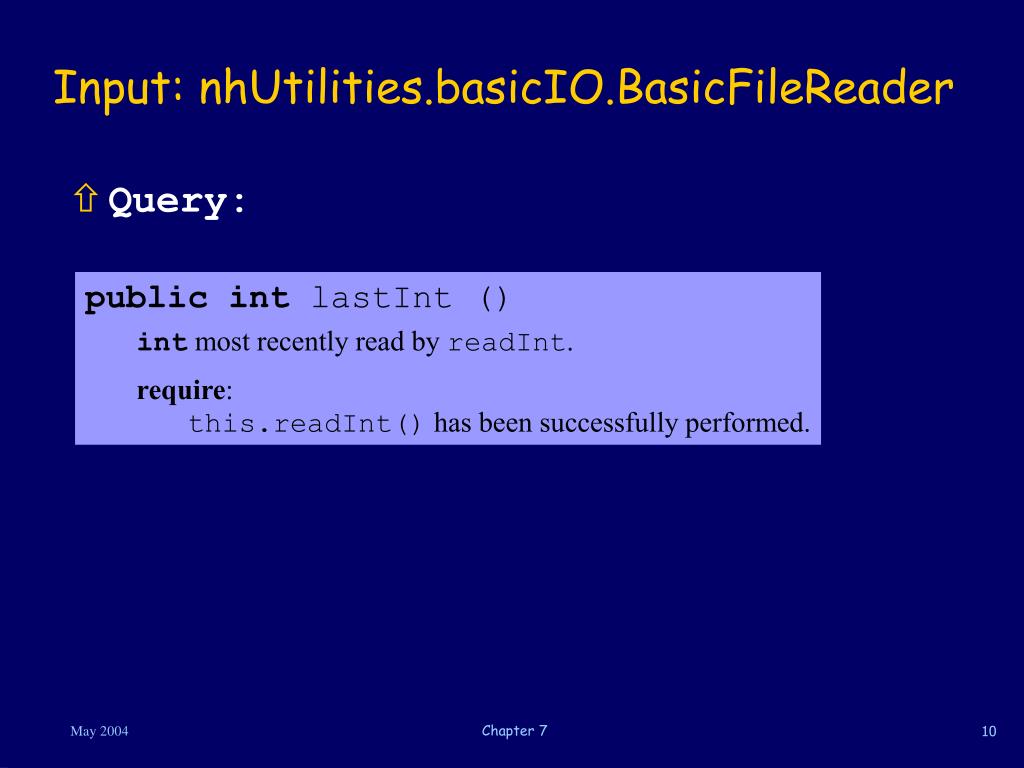 Input: nhUtilities.basicIO.BasicFileReader

⇧ Query:

public int lastInt ()

int most recently read by readInt.

require:
this.readInt() has been successfully performed.

May 2004

Chapter 7

10